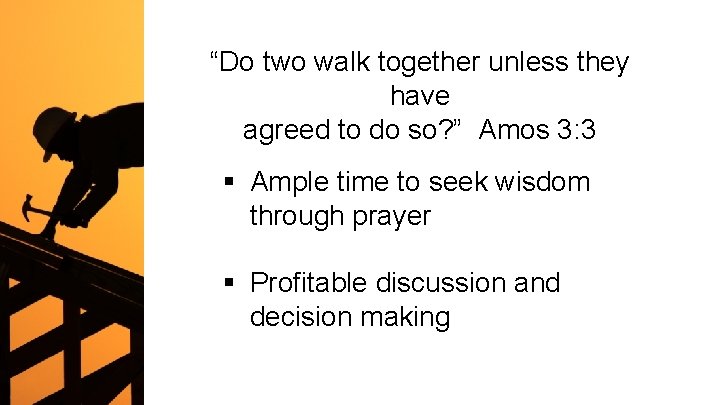 “Do two walk together unless they have agreed to do so?”  Amos 3:3

▪ Ample time to seek wisdom through prayer

▪ Profitable discussion and decision making